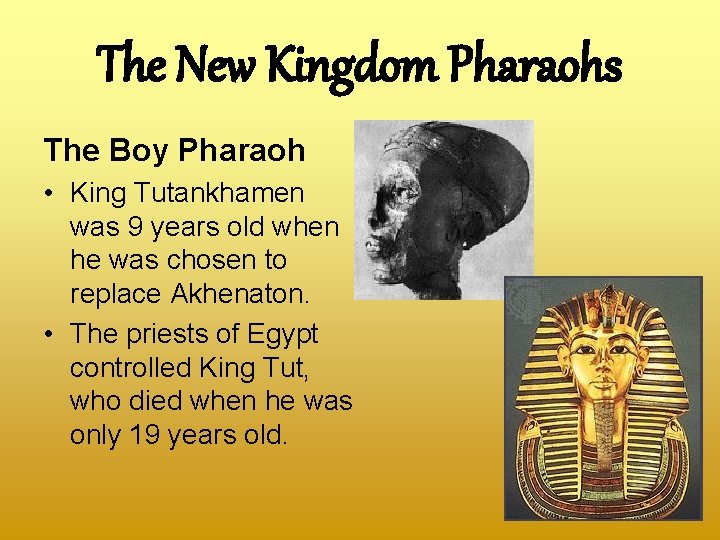 The New Kingdom Pharaohs

The Boy Pharaoh

• King Tutankhamen was 9 years old when he was chosen to replace Akhenaton.

• The priests of Egypt controlled King Tut, who died when he was only 19 years old.